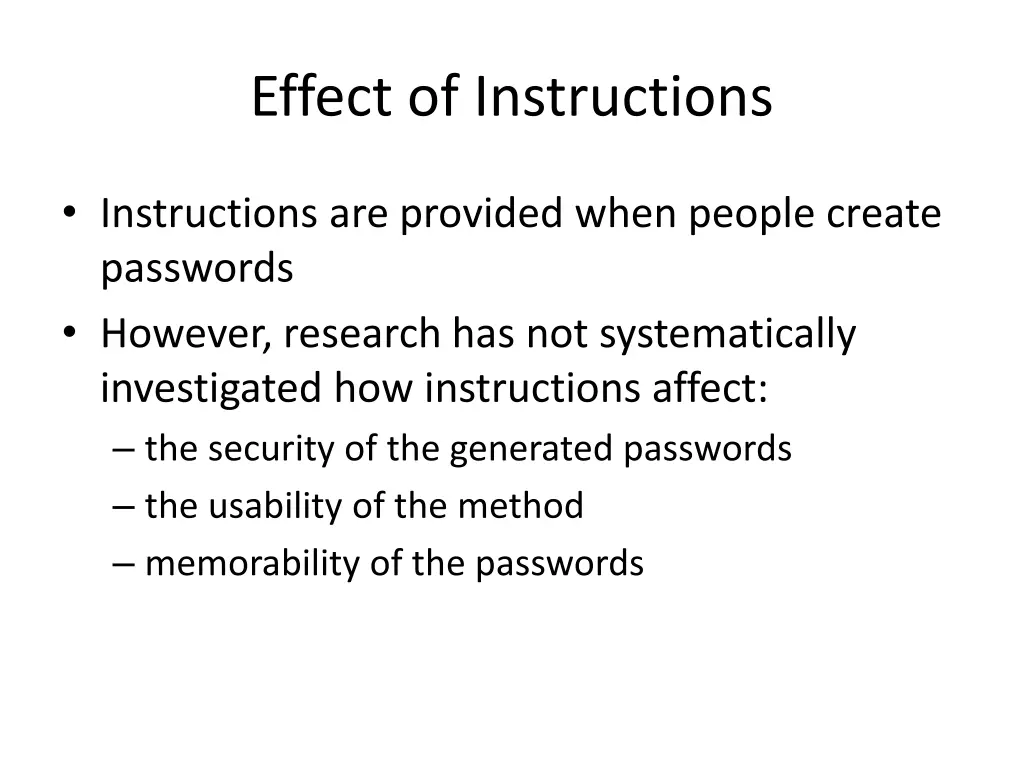 Effect of Instructions

• Instructions are provided when people create passwords
• However, research has not systematically investigated how instructions affect:
– the security of the generated passwords
– the usability of the method
– memorability of the passwords